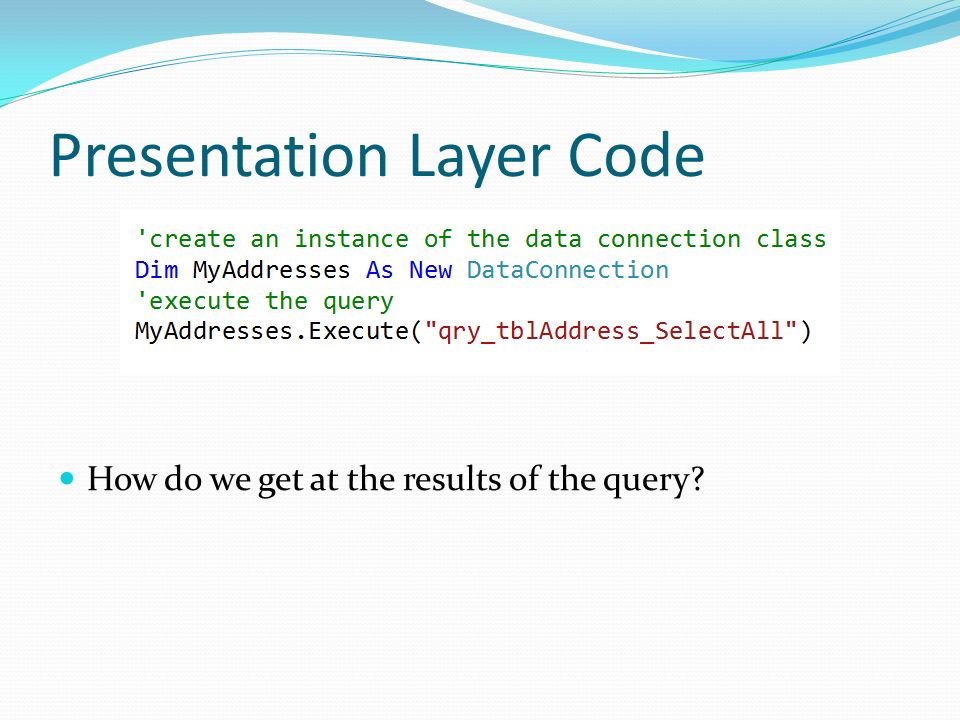 Presentation Layer Code

'create an instance of the data connection class
Dim MyAddresses As New DataConnection
'execute the query
MyAddresses.Execute("qry_tblAddress_SelectAll")

How do we get at the results of the query?